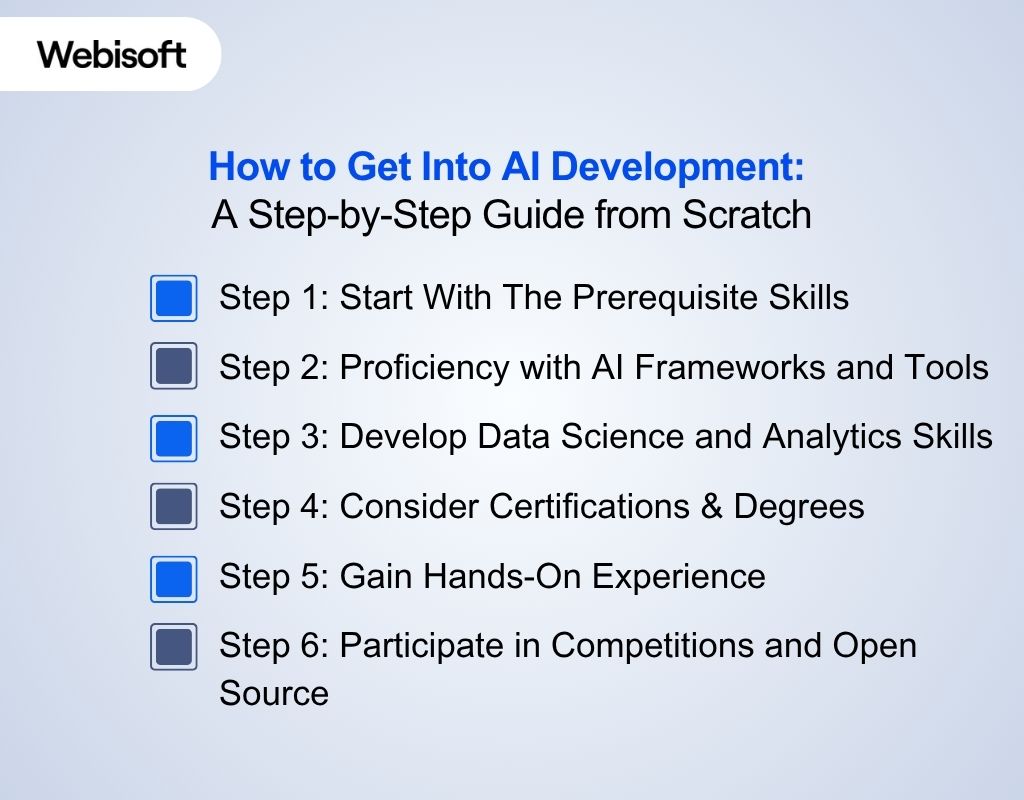 Webisoft

How to Get Into AI Development:
A Step-by-Step Guide from Scratch

Step 1: Start With The Prerequisite Skills

Step 2: Proficiency with AI Frameworks and Tools

Step 3: Develop Data Science and Analytics Skills

Step 4: Consider Certifications & Degrees

Step 5: Gain Hands-On Experience

Step 6: Participate in Competitions and Open Source